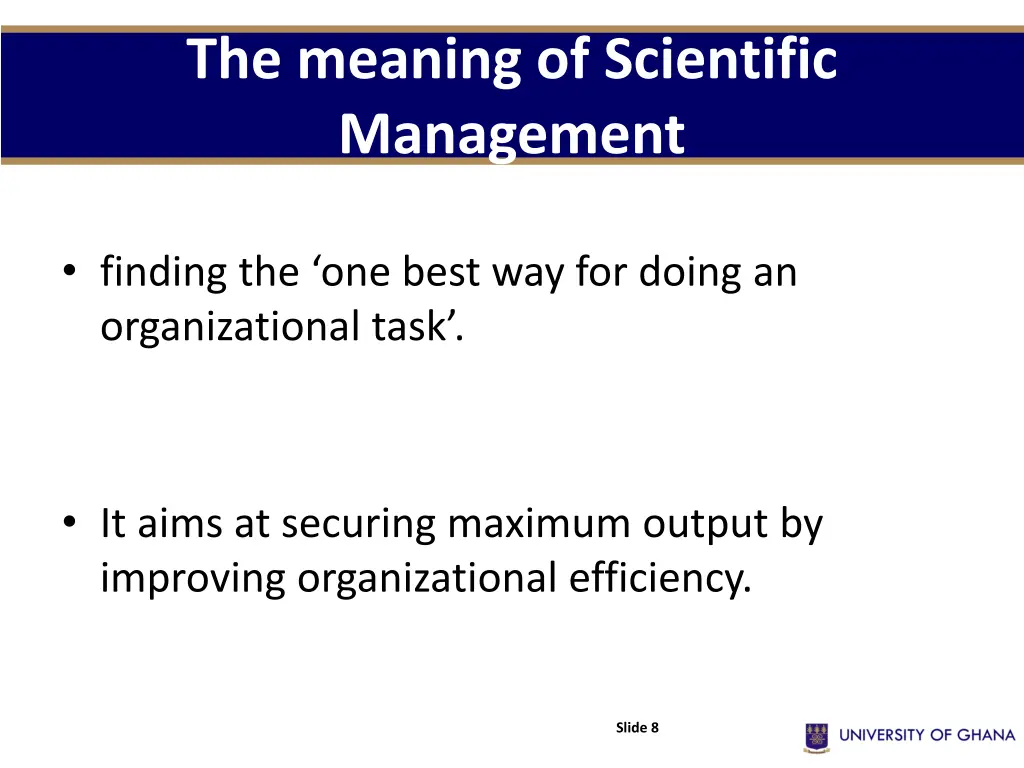 The meaning of Scientific Management

• finding the ‘one best way for doing an organizational task’.

• It aims at securing maximum output by improving organizational efficiency.

Slide 8

UNIVERSITY OF GHANA